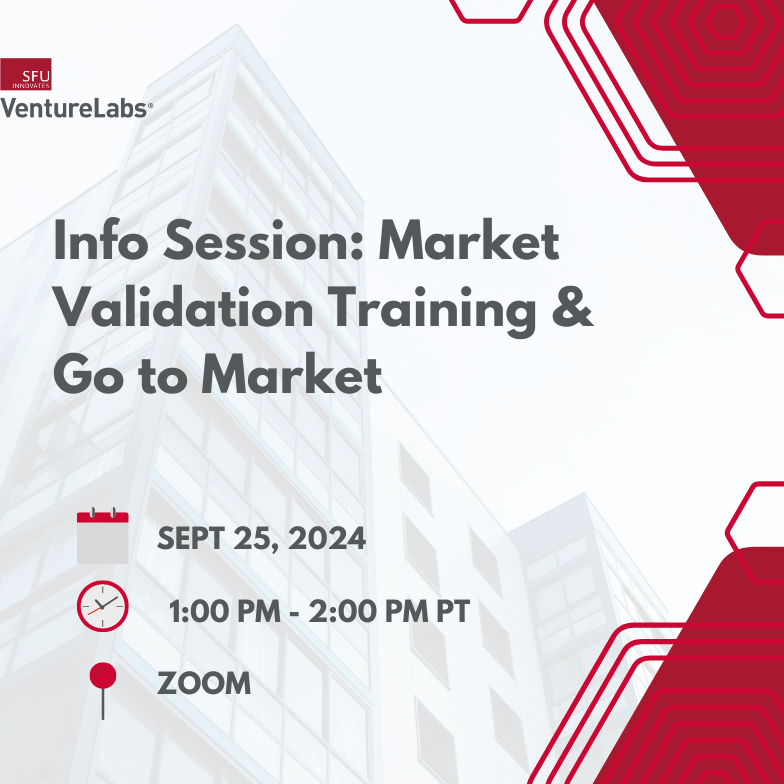 SFU INNOVATES
VentureLabs®

Info Session: Market Validation Training & Go to Market

SEPT 25, 2024

1:00 PM - 2:00 PM PT

ZOOM